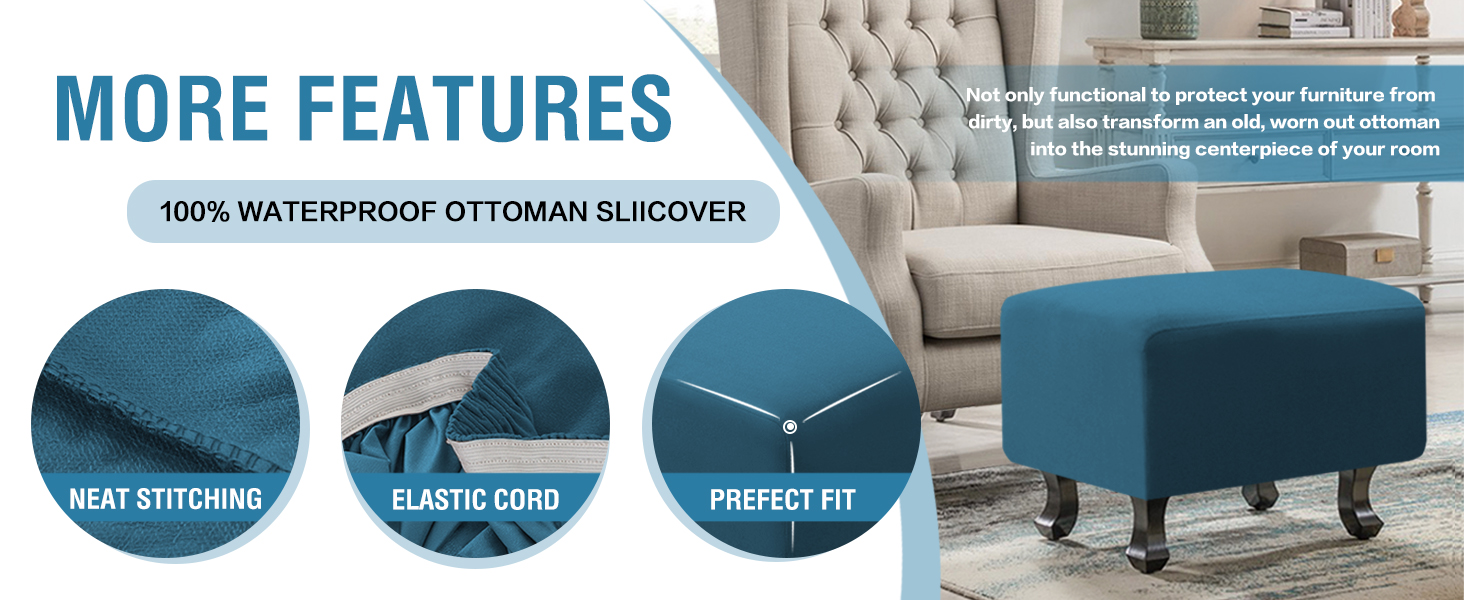 MORE FEATURES

100% WATERPROOF OTTOMAN SLIICOVER

Not only functional to protect your furniture from dirty, but also transform an old, worn out ottoman into the stunning centerpiece of your room

NEAT STITCHING

ELASTIC CORD

PREFECT FIT